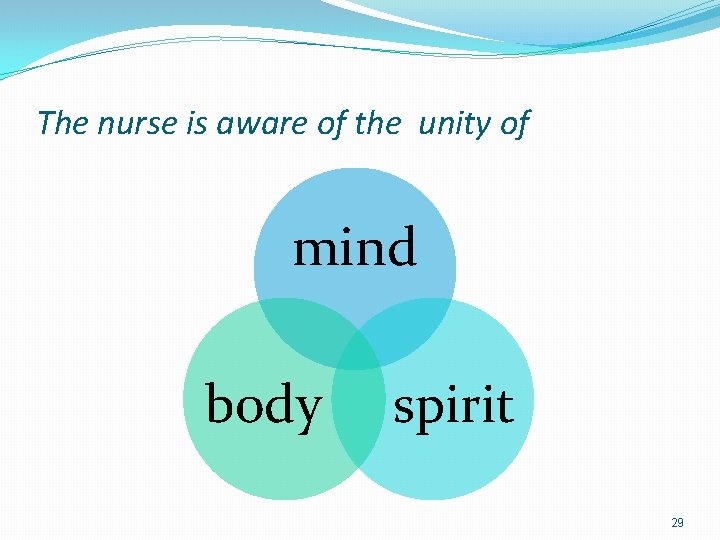 The nurse is aware of the unity of

mind

body

spirit

29